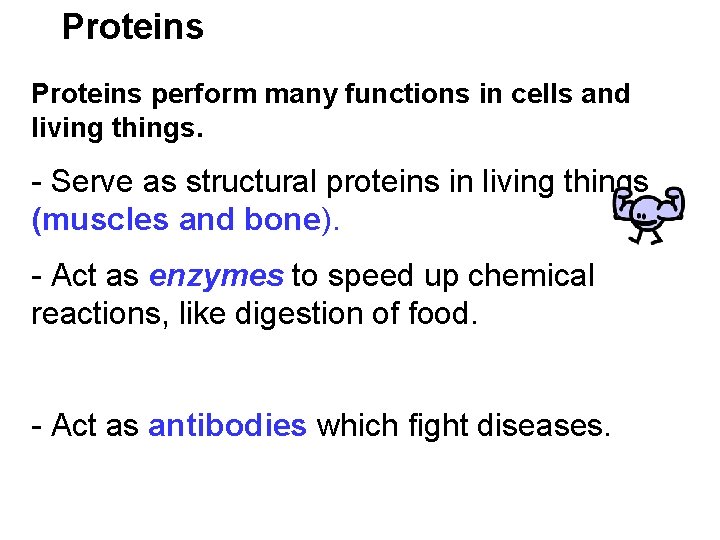 Proteins

Proteins perform many functions in cells and living things.

- Serve as structural proteins in living things (muscles and bone).

- Act as enzymes to speed up chemical reactions, like digestion of food.

- Act as antibodies which fight diseases.